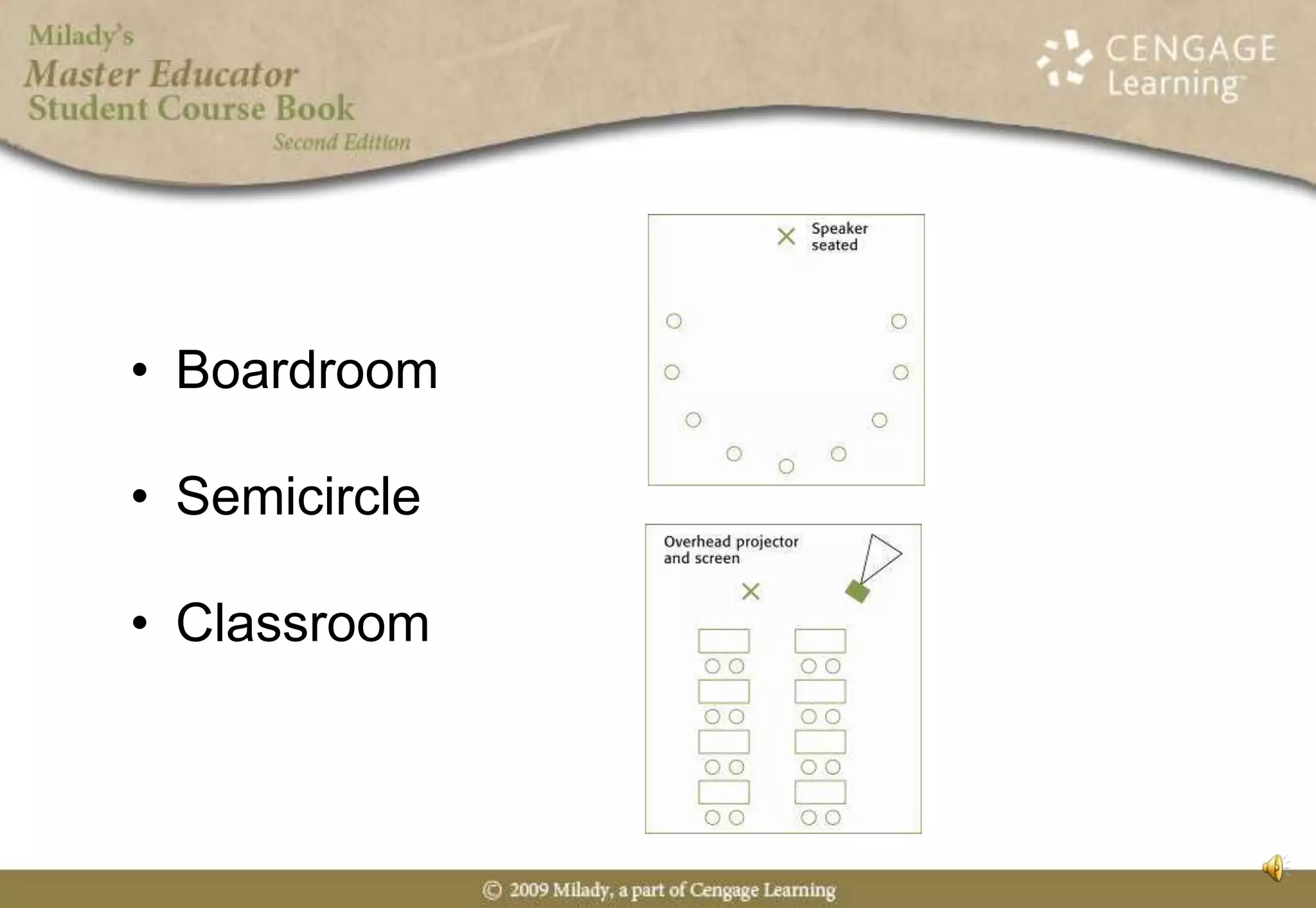 Milady's
Master Educator
Student Course Book
Second Edition

CENGAGE
Learning

• Boardroom

• Semicircle

• Classroom

Speaker seated

Overhead projector and screen

© 2009 Milady, a part of Cengage Learning